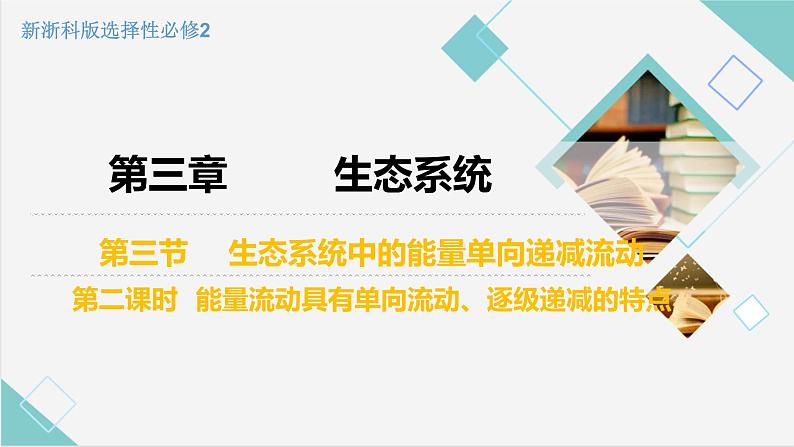 新浙科版选择性必修2

第三章　　生态系统

第三节　生态系统中的能量单向递减流动

第二课时　能量流动具有单向流动、逐级递减的特点